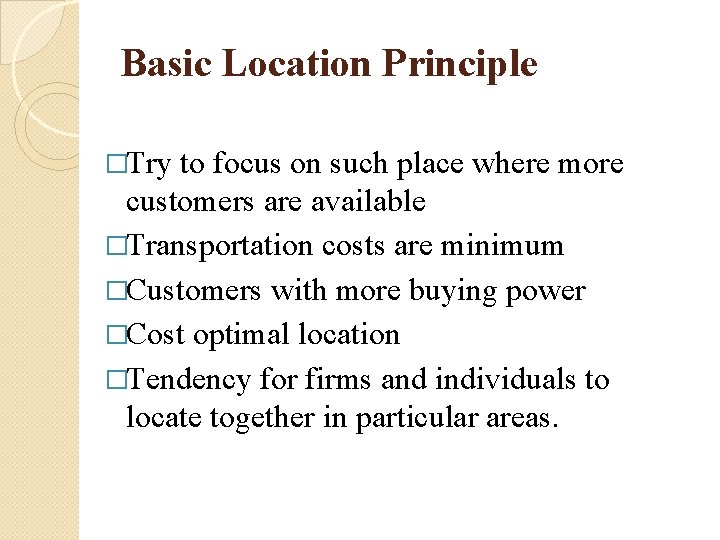 Basic Location Principle

□Try to focus on such place where more customers are available

□Transportation costs are minimum

□Customers with more buying power

□Cost optimal location

□Tendency for firms and individuals to locate together in particular areas.